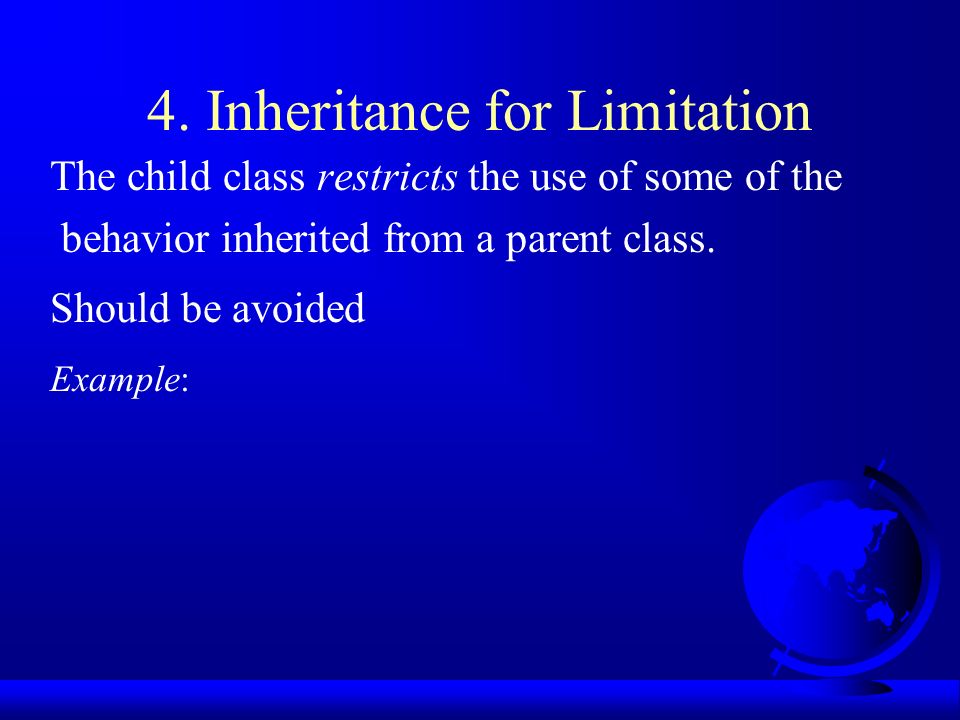 4. Inheritance for Limitation

The child class restricts the use of some of the behavior inherited from a parent class.

Should be avoided

Example: